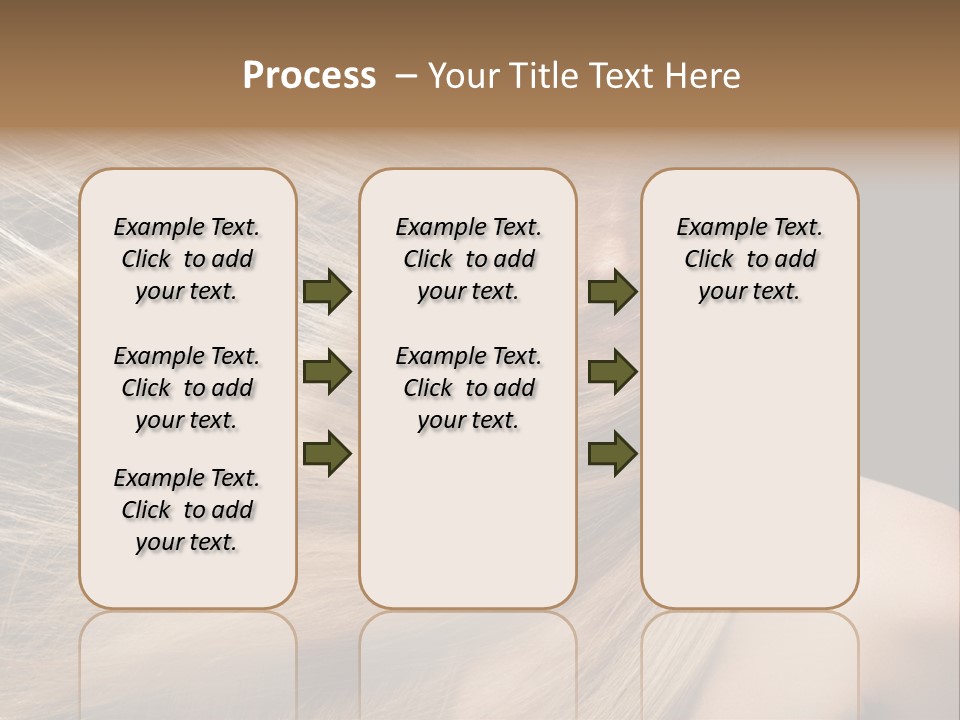 Process – Your Title Text Here

Example Text. Click to add your text.

Example Text. Click to add your text.

Example Text. Click to add your text.

Example Text. Click to add your text.

Example Text. Click to add your text.

Example Text. Click to add your text.